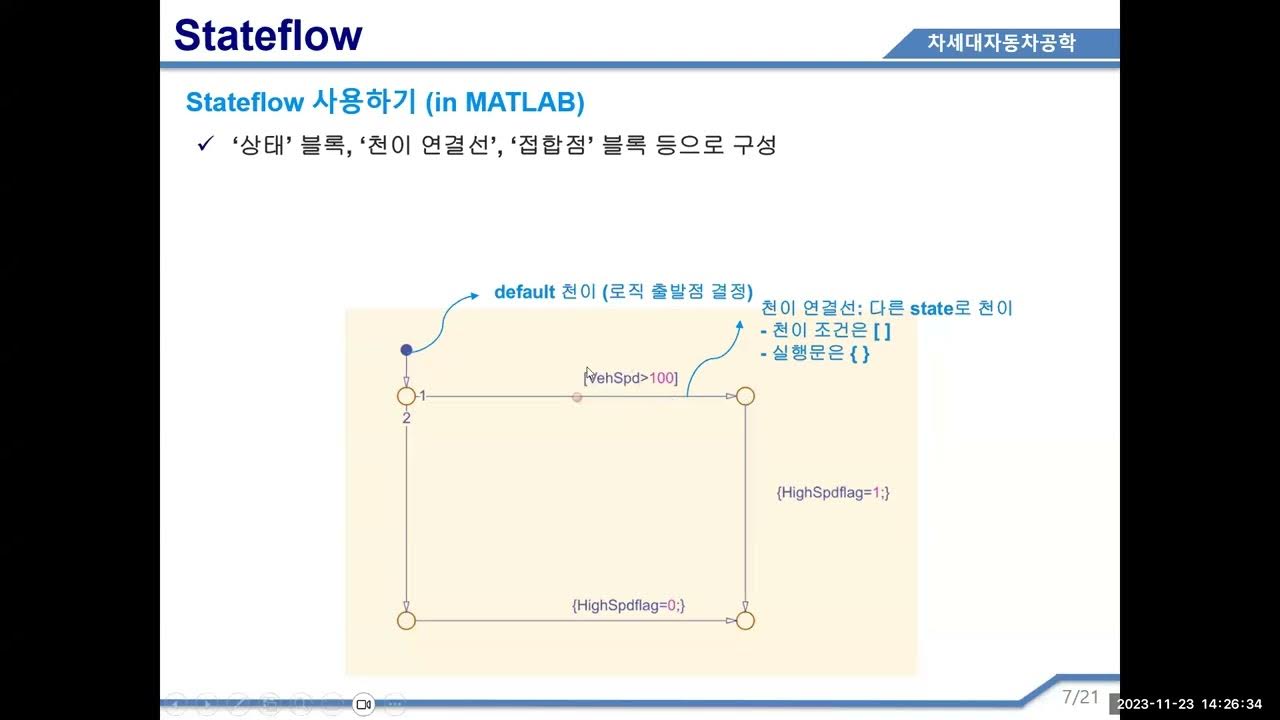 Stateflow

차세대자동차공학

Stateflow 사용하기 (in MATLAB)

✓ '상태' 블록, '천이 연결선', '접합점' 블록 등으로 구성

default 천이 (로직 출발점 결정)

천이 연결선: 다른 state로 천이
- 천이 조건은 [ ]
- 실행문은 { }

[VehSpd>100]

1

2

{HighSpdflag=1;}

{HighSpdflag=0;}

7/21

2023-11-23 14:26:34